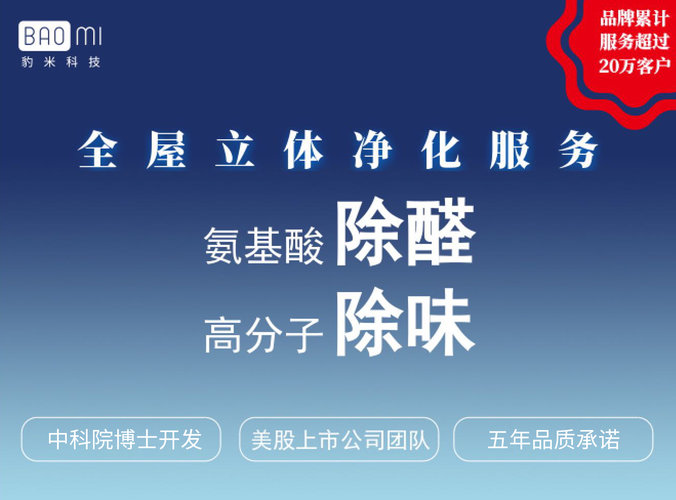 BAO MI
豹米科技

品牌累计
服务超过
20万客户

全屋立体净化服务

氨基酸 除醛
高分子 除味

中科院博士开发
美股上市公司团队
五年品质承诺